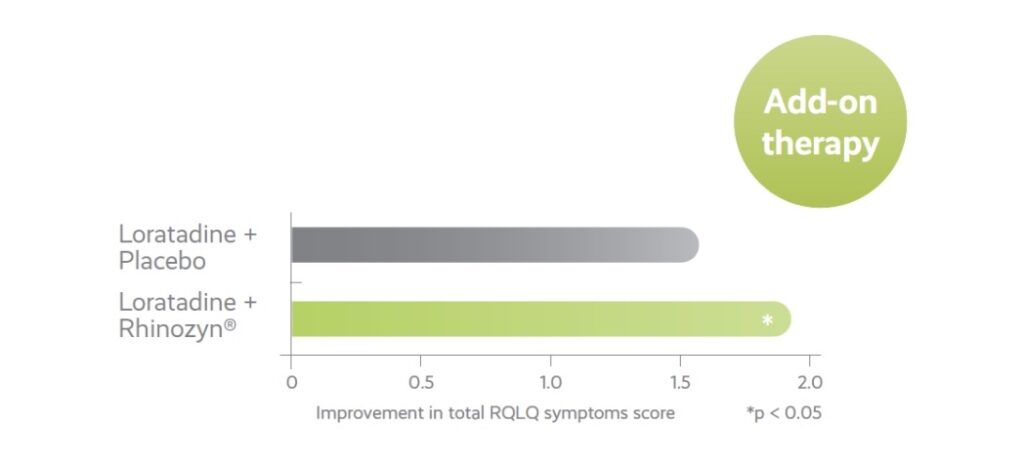 Add-on therapy

Loratadine + Placebo

Loratadine + Rhinozyn®

*

0
0.5
1.0
1.5
2.0

Improvement in total RQLQ symptoms score

*p < 0.05